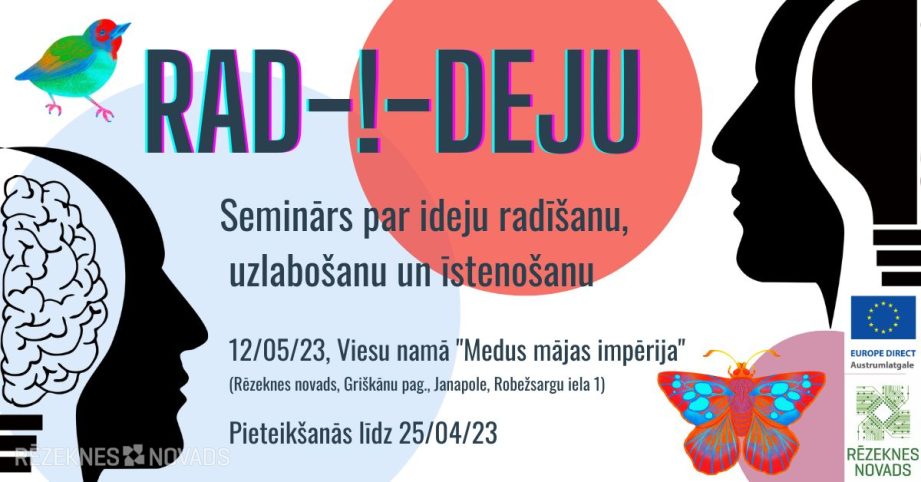 RAD-!-DEJU

Seminārs par ideju radīšanu, uzlabošanu un īstenošanu

12/05/23, Viesu namā "Medus mājas impērija"
(Rēzeknes novads, Griškānu pag., Janapole, Robežsargu iela 1)

Pieteikšanās līdz 25/04/23

RĒZEKNES NOVADS

EUROPE DIRECT
Austrumlatgale

RĒZEKNES NOVADS